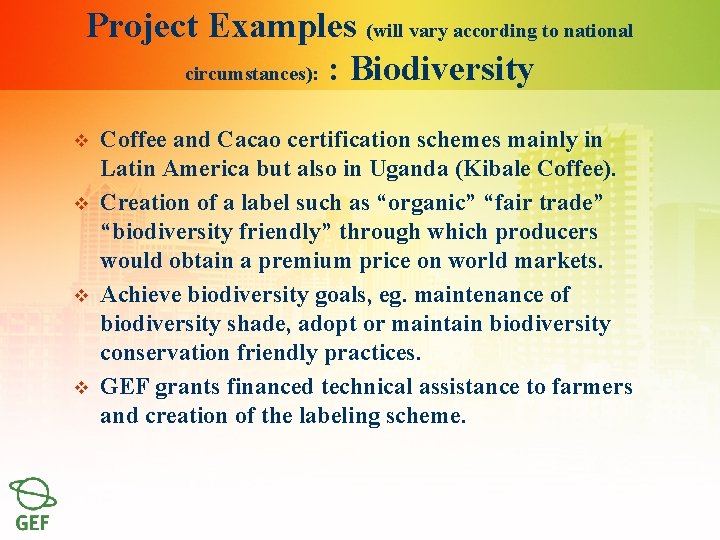 Project Examples (will vary according to national circumstances): : Biodiversity

❖ Coffee and Cacao certification schemes mainly in Latin America but also in Uganda (Kibale Coffee).

❖ Creation of a label such as “organic” “fair trade” “biodiversity friendly” through which producers would obtain a premium price on world markets.

❖ Achieve biodiversity goals, eg. maintenance of biodiversity shade, adopt or maintain biodiversity conservation friendly practices.

❖ GEF grants financed technical assistance to farmers and creation of the labeling scheme.

GEF